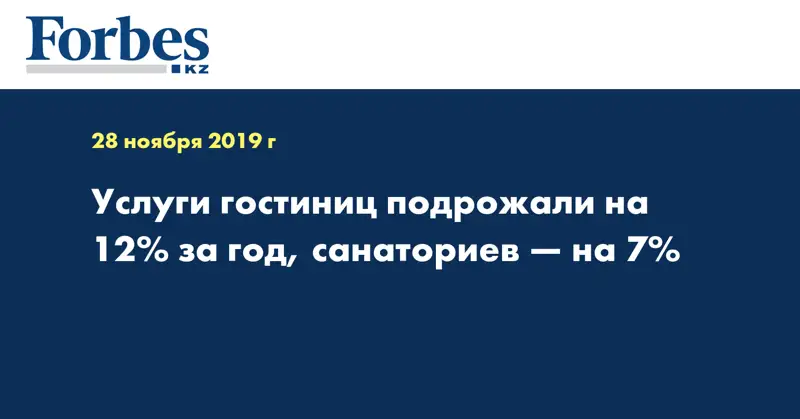 Forbes
KZ

28 ноября 2019 г

Услуги гостиниц подрожали на 12% за год, санаториев — на 7%